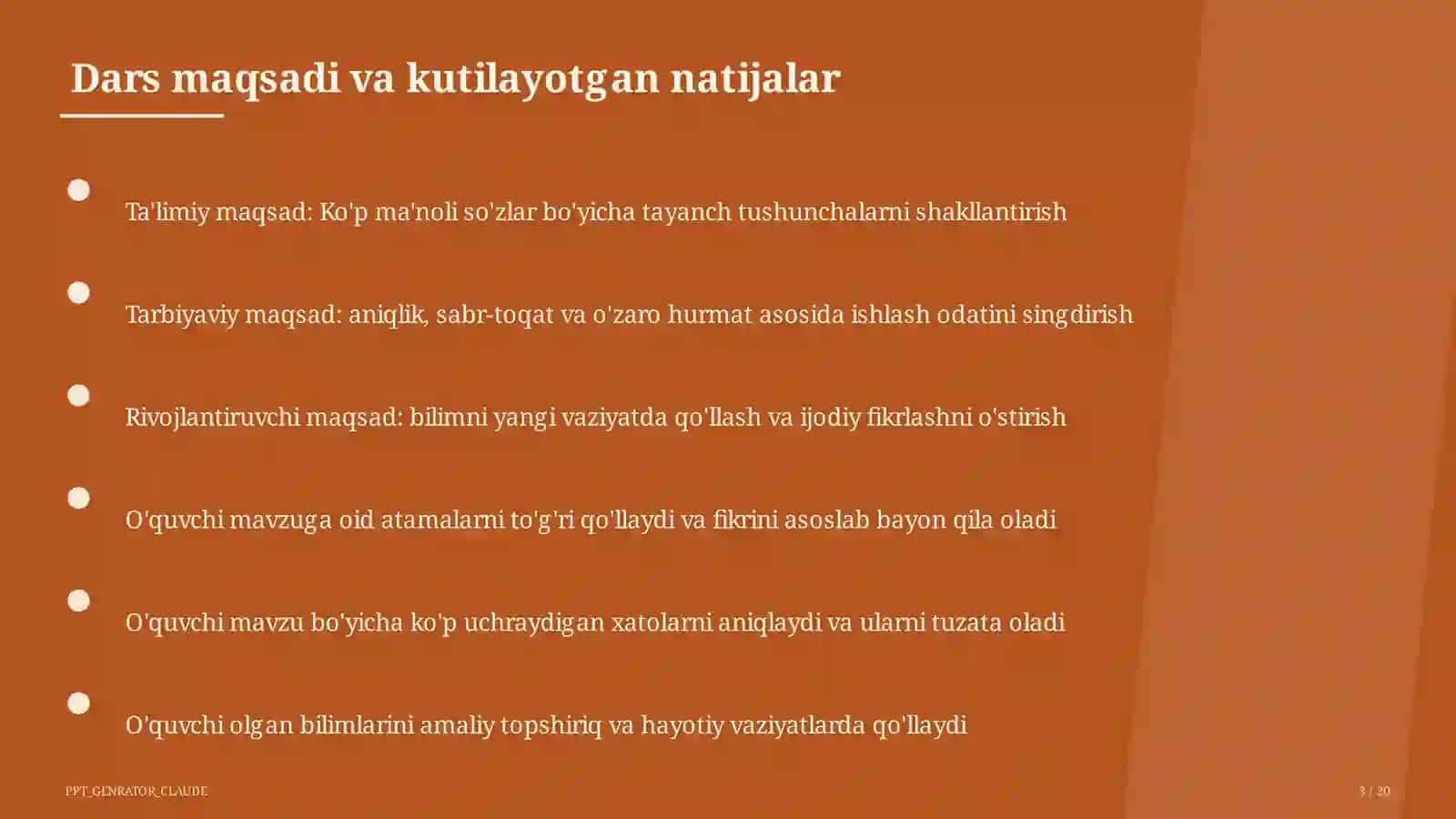 Dars maqsadi va kutilayotgan natijalar

Ta'limiy maqsad: Ko'p ma'noli so'zlar bo'yicha tayanch tushunchalarni shakllantirish

Tarbiyaviy maqsad: aniqlik, sabr-toqat va o'zaro hurmat asosida ishlash odatini singdirish

Rivojlantiruvchi maqsad: bilimni yangi vaziyatda qo'llash va ijodiy fikrlashni o'stirish

O'quvchi mavzuga oid atamalarni to'g'ri qo'llaydi va fikrini asoslab bayon qila oladi

O'quvchi mavzu bo'yicha ko'p uchraydigan xatolarni aniqlaydi va ularni tuzata oladi

O'quvchi olgan bilimlarini amaliy topshiriq va hayotiy vaziyatlarda qo'llaydi

PPT_GENRATOR_CLAUDE

3 / 20